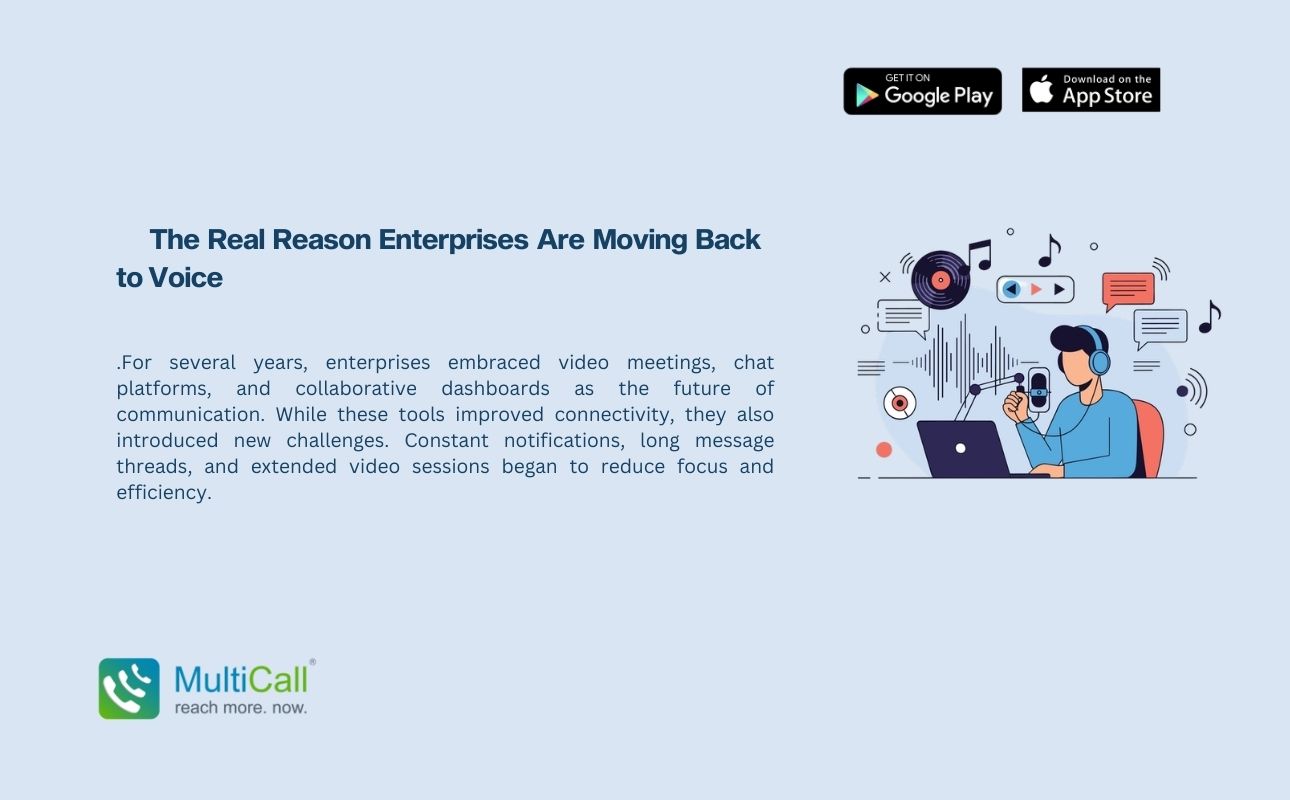 GET IT ON
Google Play

Download on the
App Store

The Real Reason Enterprises Are Moving Back to Voice

.For several years, enterprises embraced video meetings, chat platforms, and collaborative dashboards as the future of communication. While these tools improved connectivity, they also introduced new challenges. Constant notifications, long message threads, and extended video sessions began to reduce focus and efficiency.

MultiCall®
reach more. now.